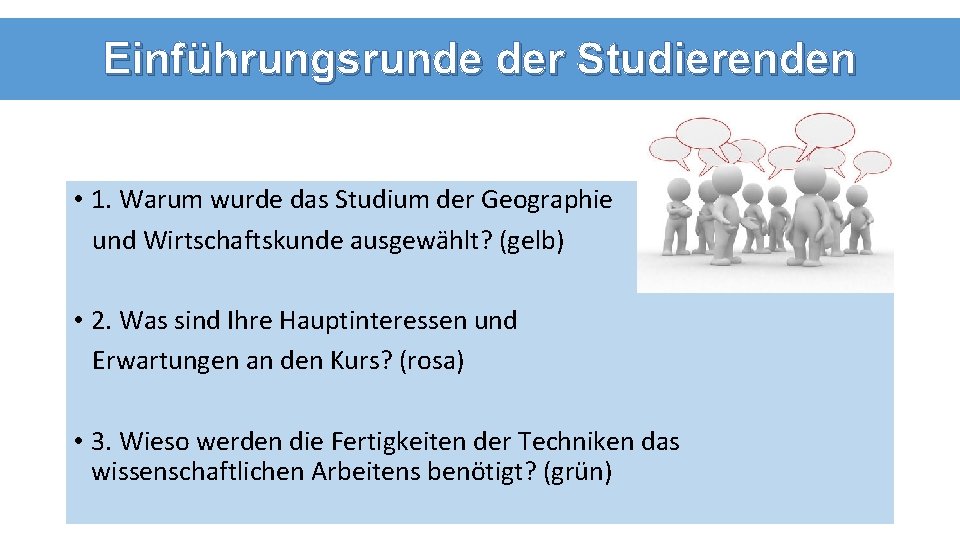 Einführungsrunde der Studierenden

• 1. Warum wurde das Studium der Geographie und Wirtschaftskunde ausgewählt? (gelb)

• 2. Was sind Ihre Hauptinteressen und Erwartungen an den Kurs? (rosa)

• 3. Wieso werden die Fertigkeiten der Techniken das wissenschaftlichen Arbeitens benötigt? (grün)